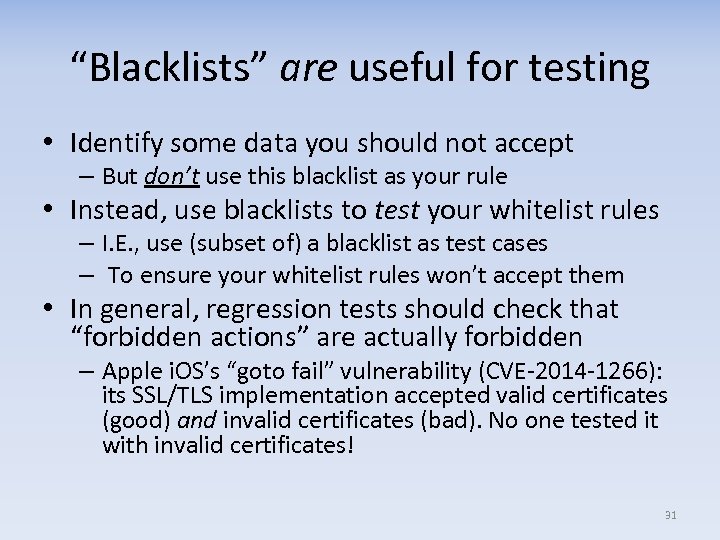 “Blacklists” are useful for testing

• Identify some data you should not accept
– But don’t use this blacklist as your rule
• Instead, use blacklists to test your whitelist rules
– I.E., use (subset of) a blacklist as test cases
– To ensure your whitelist rules won’t accept them
• In general, regression tests should check that “forbidden actions” are actually forbidden
– Apple iOS’s “goto fail” vulnerability (CVE-2014-1266): its SSL/TLS implementation accepted valid certificates (good) and invalid certificates (bad). No one tested it with invalid certificates!

31